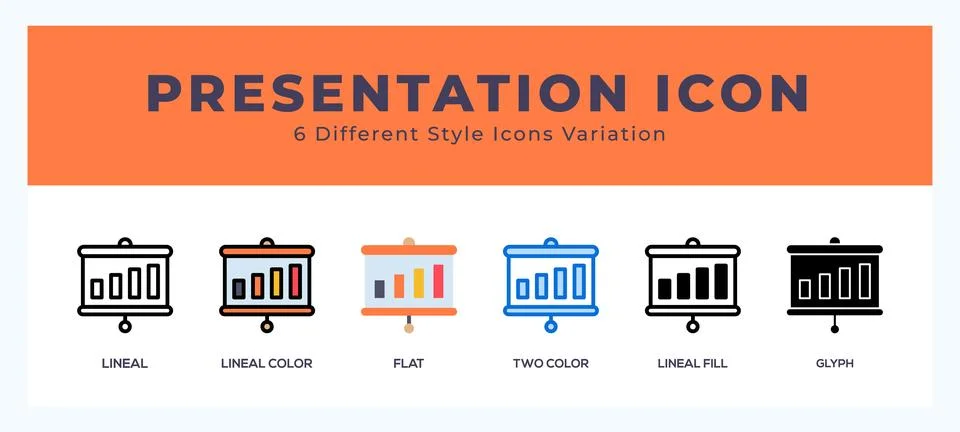 PRESENTATION ICON
6 Different Style Icons Variation

LINEAL
LINEAL COLOR
FLAT
TWO COLOR
LINEAL FILL
GLYPH